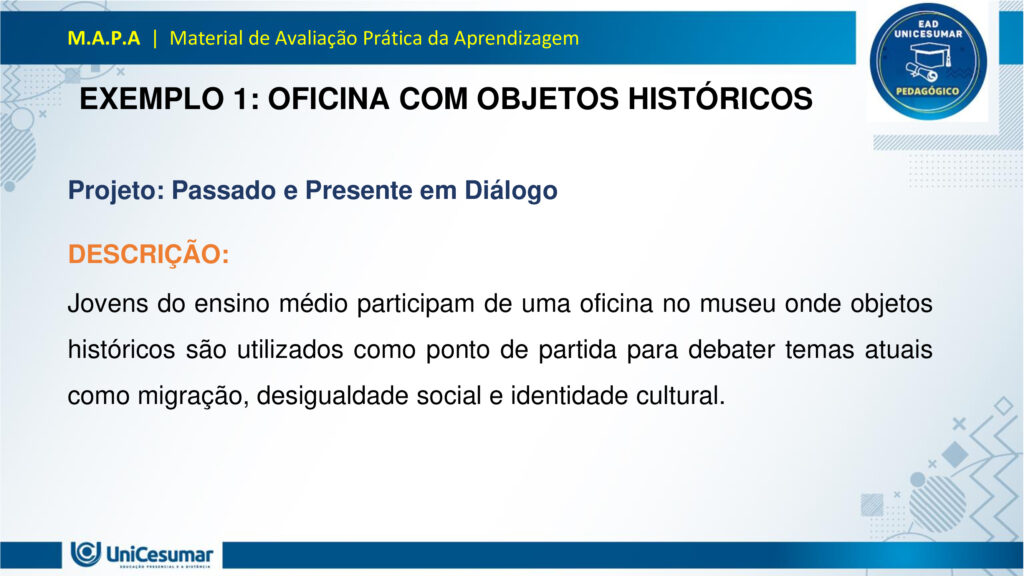 M.A.P.A | Material de Avaliação Prática da Aprendizagem

EAD UNICESUMAR PEDAGÓGICO

EXEMPLO 1: OFICINA COM OBJETOS HISTÓRICOS

Projeto: Passado e Presente em Diálogo

DESCRIÇÃO:

Jovens do ensino médio participam de uma oficina no museu onde objetos históricos são utilizados como ponto de partida para debater temas atuais como migração, desigualdade social e identidade cultural.

UniCesumar
EDUCAÇÃO PRESENCIAL E A DISTÂNCIA